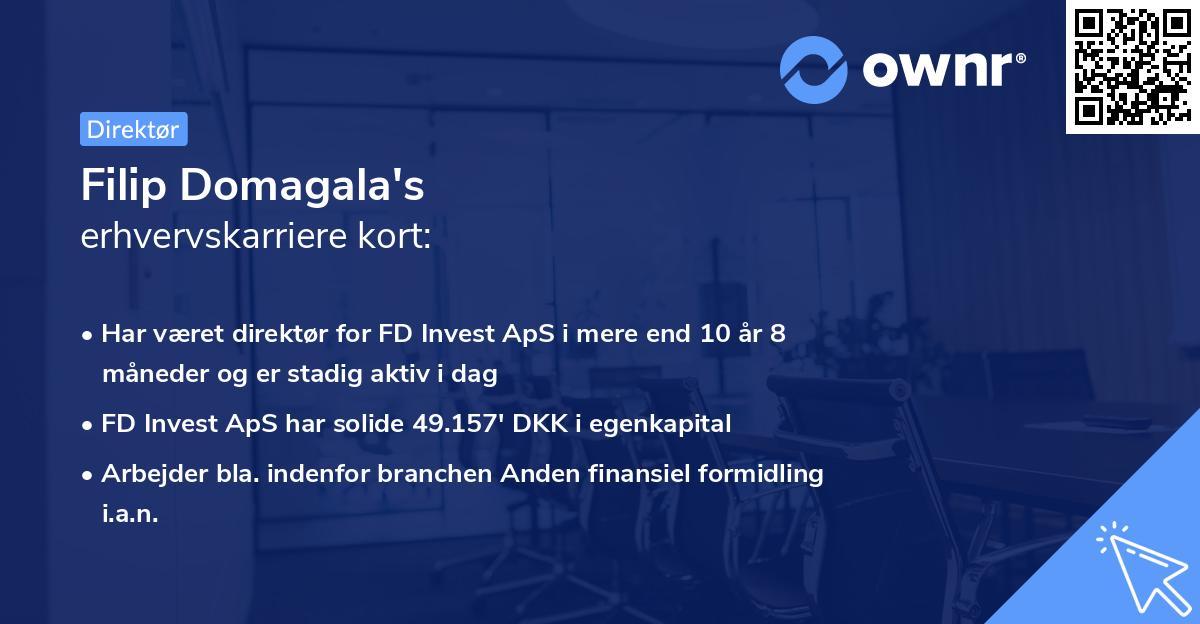 ownr®

Direktør

Filip Domagala's
erhvervskarriere kort:

• Har været direktør for FD Invest ApS i mere end 10 år 8 måneder og er stadig aktiv i dag
• FD Invest ApS har solide 49.157' DKK i egenkapital
• Arbejder bla. indenfor branchen Anden finansiel formidling i.a.n.